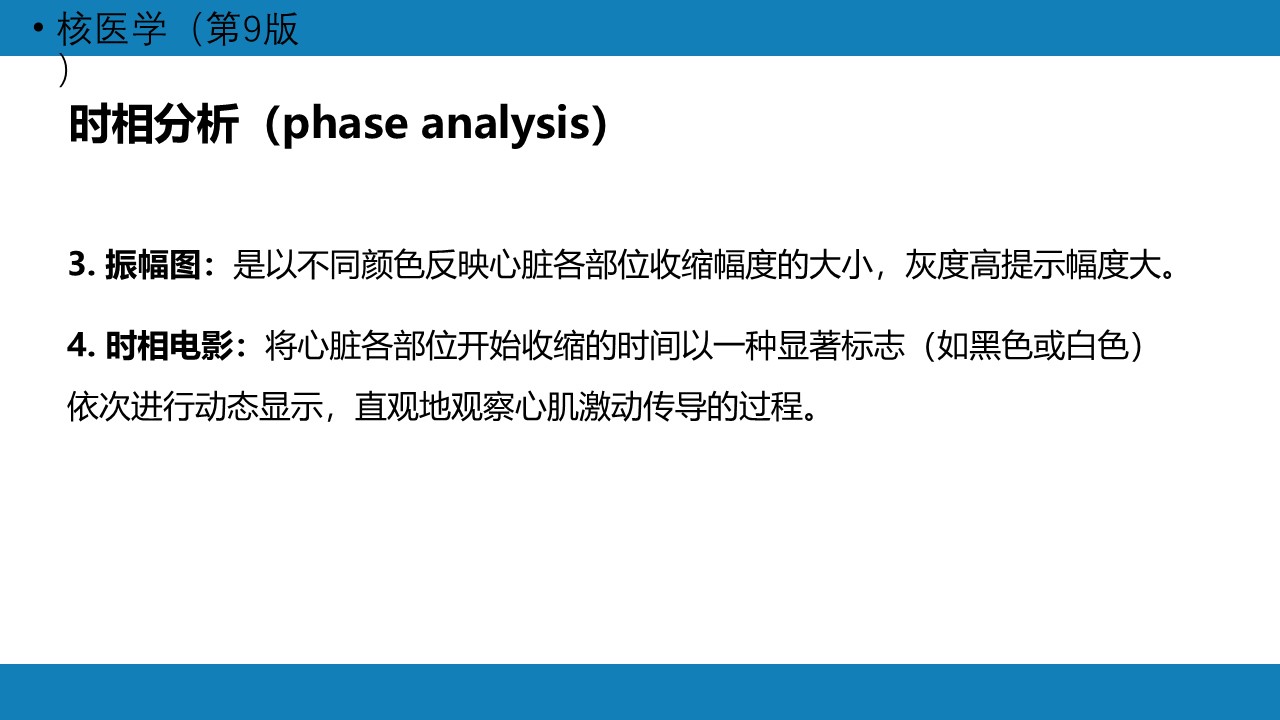 • 核医学（第9版）

时相分析（phase analysis）

3. 振幅图：是以不同颜色反映心脏各部位收缩幅度的大小，灰度高提示幅度大。

4. 时相电影：将心脏各部位开始收缩的时间以一种显著标志（如黑色或白色）依次进行动态显示，直观地观察心肌激动传导的过程。